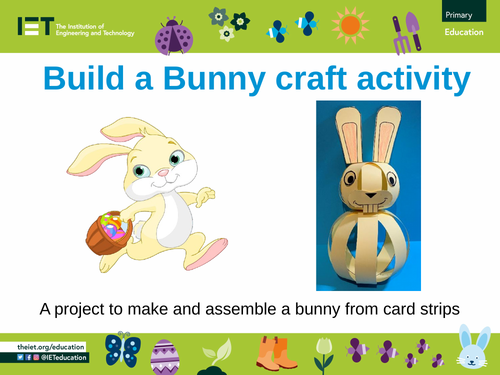 IET The Institution of Engineering and Technology

Primary
Education

Build a Bunny craft activity

A project to make and assemble a bunny from card strips

theiet.org/education
@IETeducation